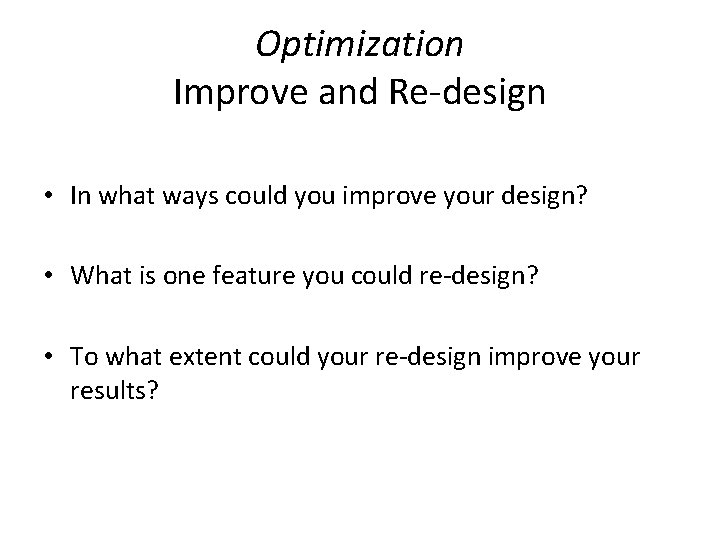 Optimization
Improve and Re-design

• In what ways could you improve your design?

• What is one feature you could re-design?

• To what extent could your re-design improve your results?